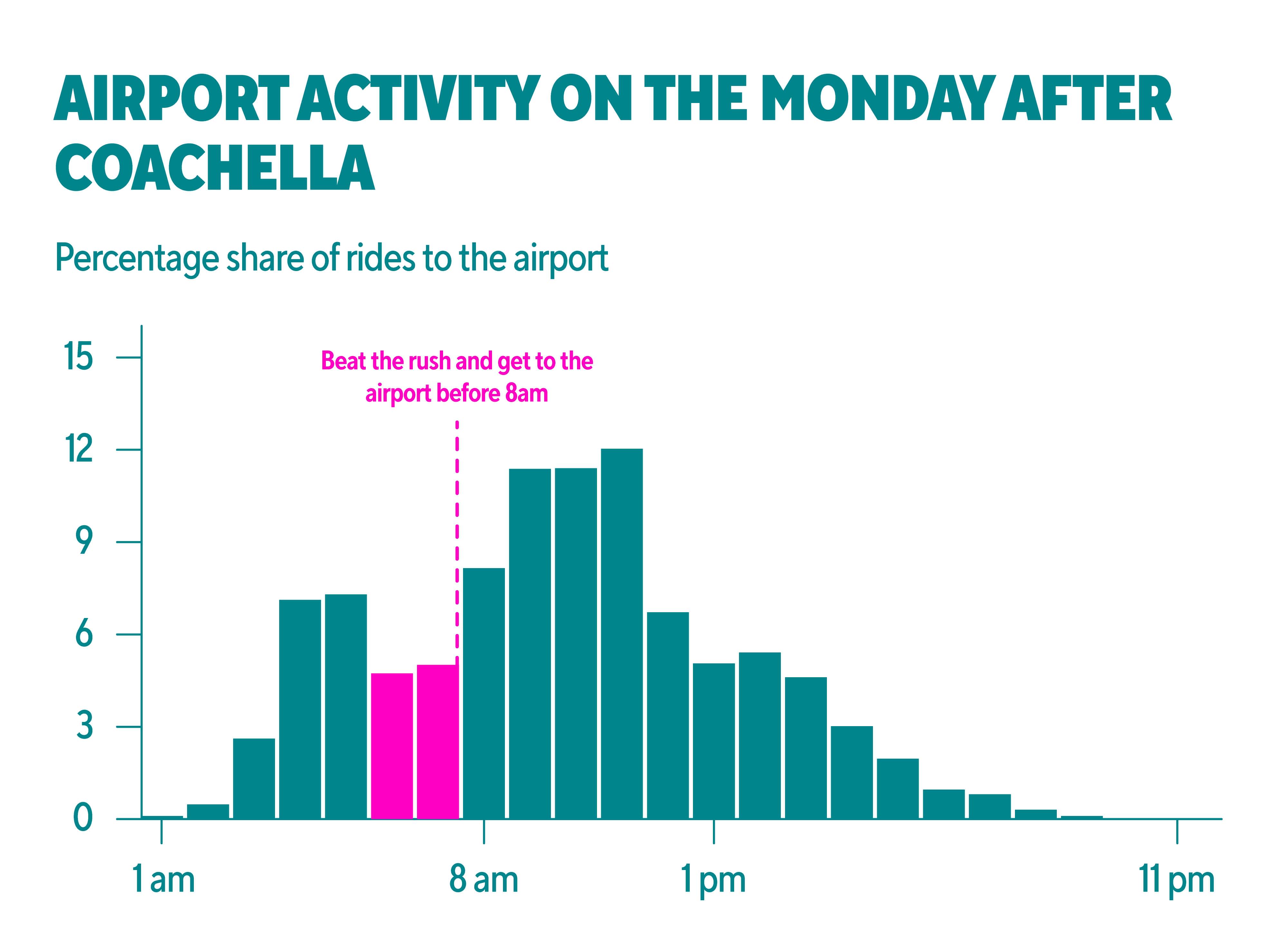 AIRPORT ACTIVITY ON THE MONDAY AFTER COACHELLA

Percentage share of rides to the airport

15
12
9
6
3
0

Beat the rush and get to the airport before 8am

1 am
8 am
1 pm
11 pm